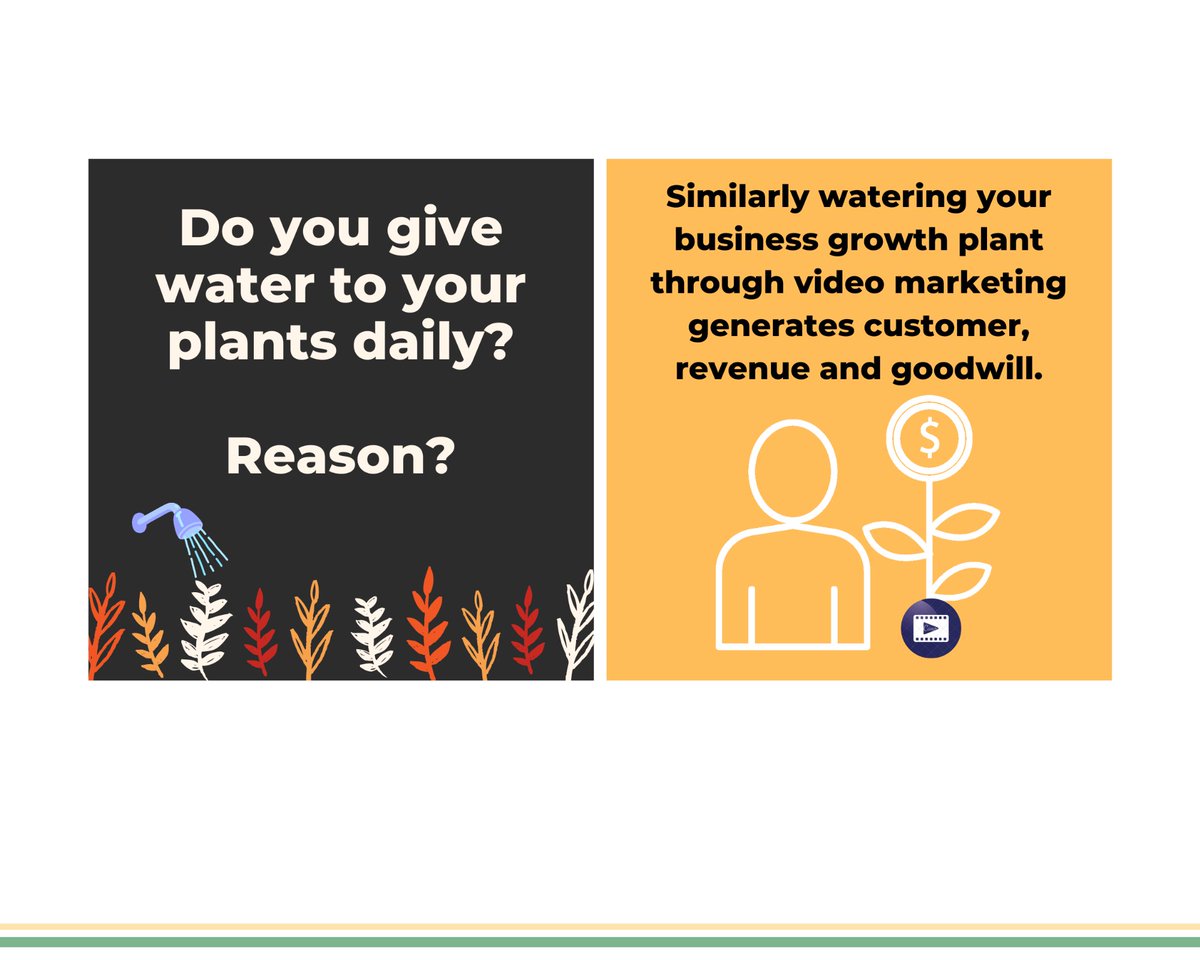 Do you give water to your plants daily?

Reason?

Similarly watering your business growth plant through video marketing generates customer, revenue and goodwill.

$